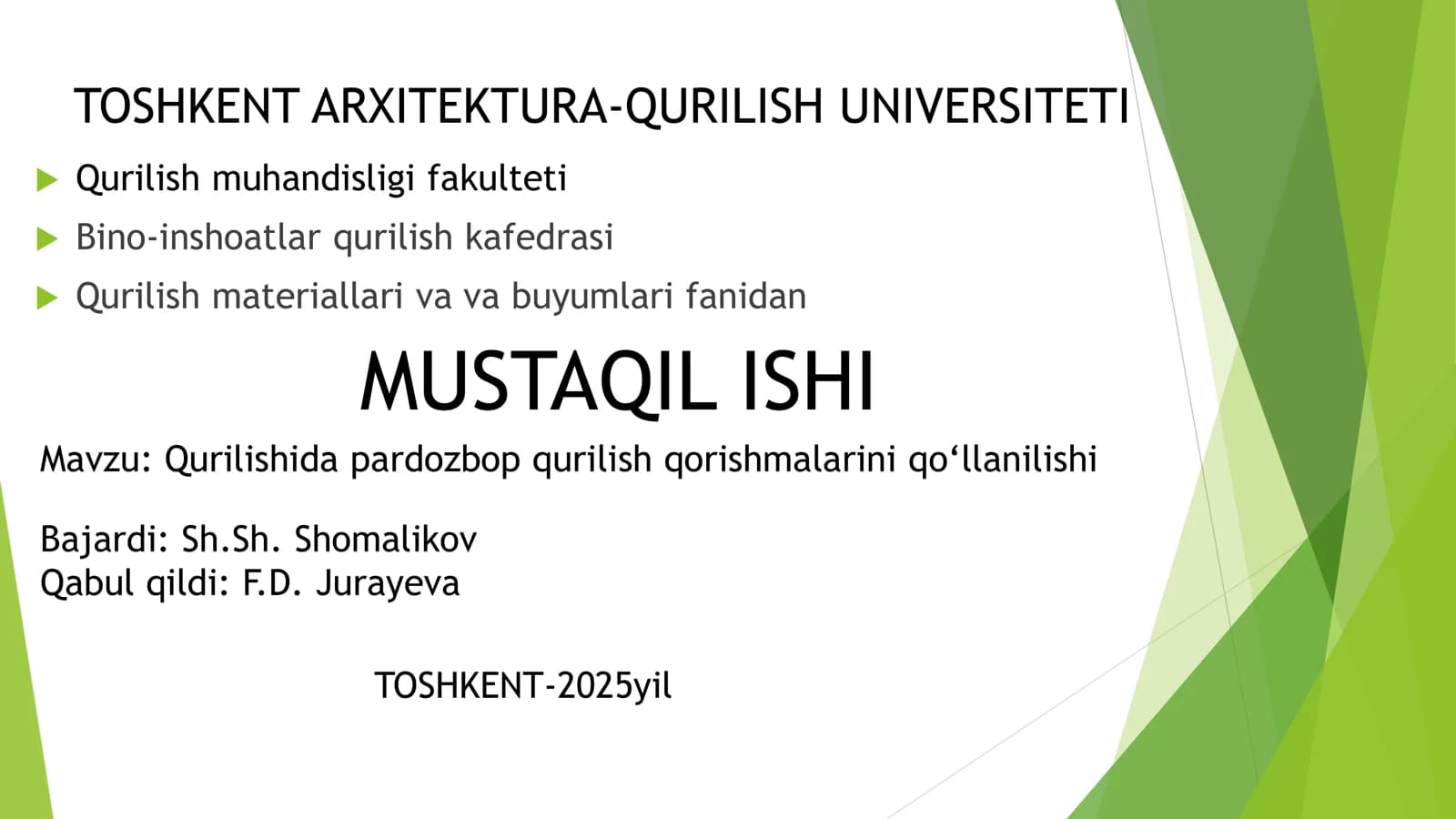 TOSHKENT ARXITEKTURA-QURILISH UNIVERSITETI

Qurilish muhandisligi fakulteti

Bino-inshoatlar qurilish kafedrasi

Qurilish materiallari va va buyumlari fanidan

MUSTAQIL ISHI

Mavzu: Qurilishida pardozbop qurilish qorishmalarini qo‘llanilishi

Bajardi: Sh.Sh. Shomalikov
Qabul qildi: F.D. Jurayeva

TOSHKENT-2025yil